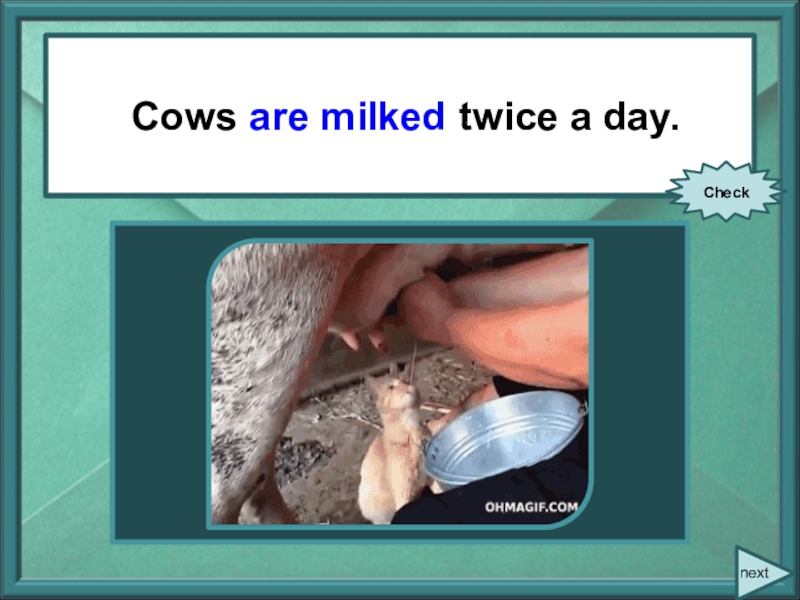 Cows are milked twice a day.

Check

OHMAGIF.COM

next